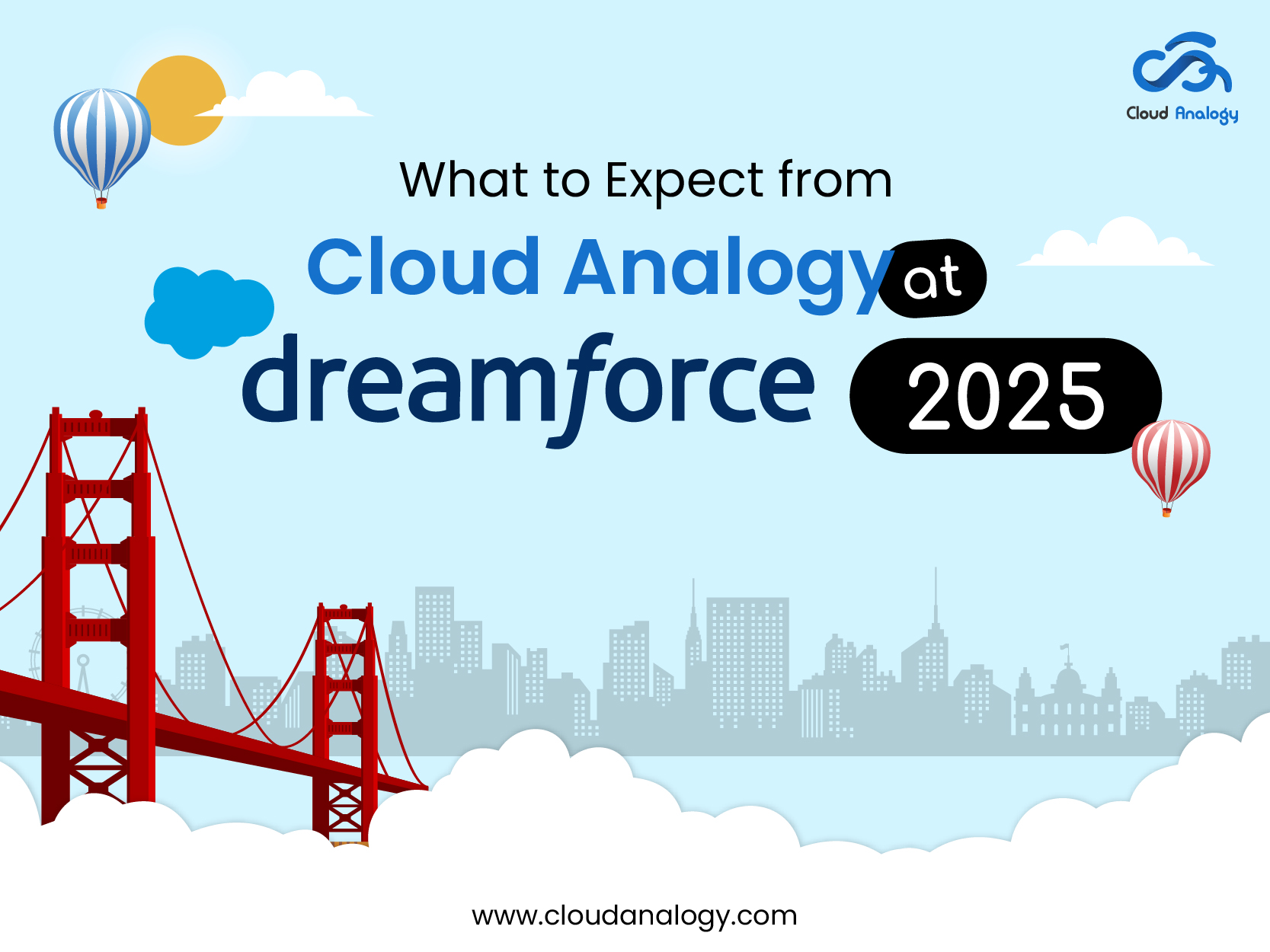 Cloud Analogy

What to Expect from

Cloud Analogy at

dreamforce 2025

www.cloudanalogy.com